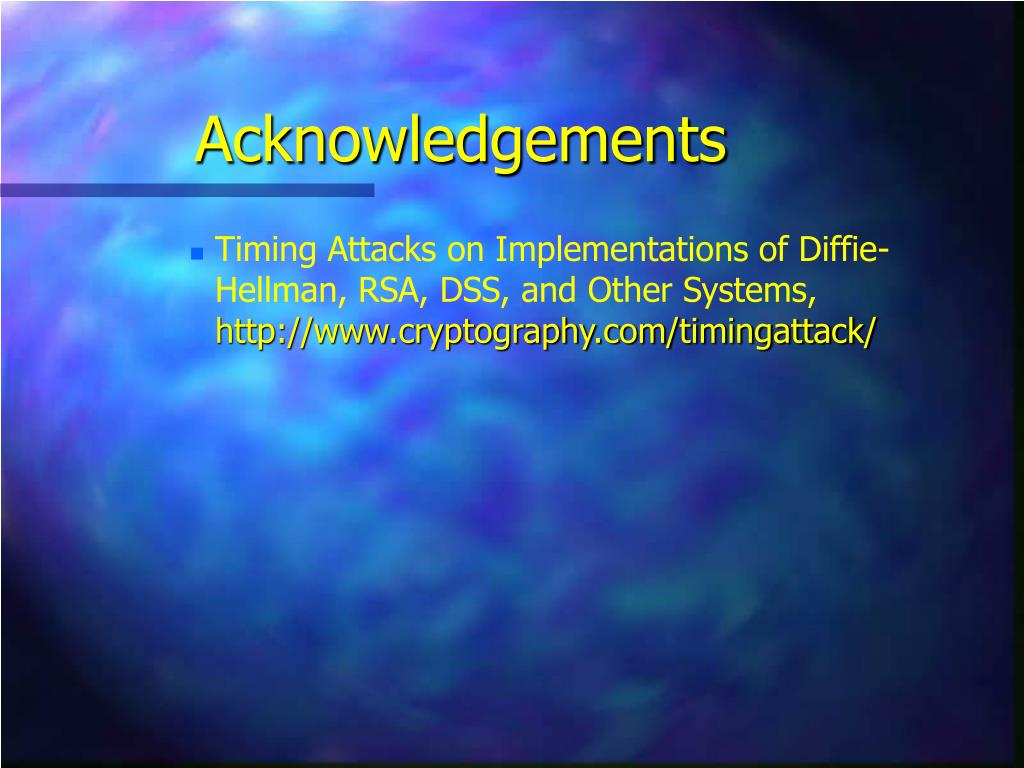 Acknowledgements

Timing Attacks on Implementations of Diffie-Hellman, RSA, DSS, and Other Systems, http://www.cryptography.com/timingattack/